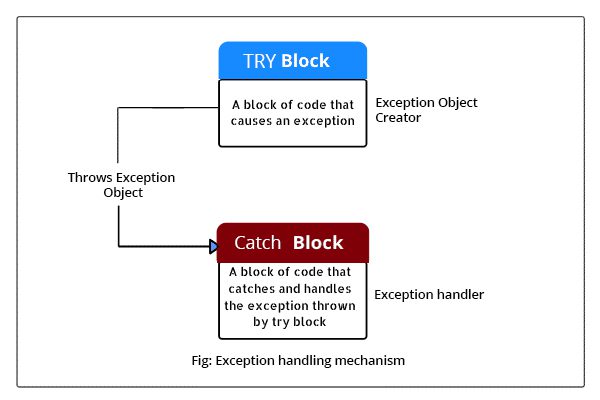 TRY Block

A block of code that causes an exception

Exception Object Creator

Throws Exception Object

Catch Block

A block of code that catches and handles the exception thrown by try block

Exception handler

Fig: Exception handling mechanism